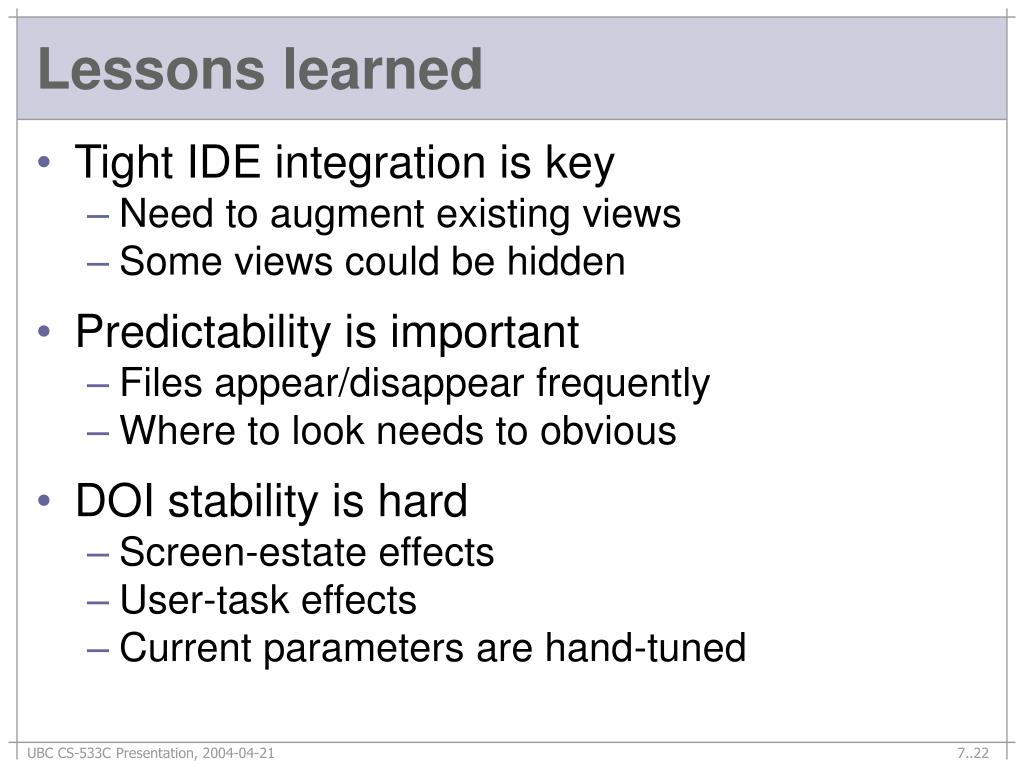 Lessons learned

• Tight IDE integration is key
– Need to augment existing views
– Some views could be hidden

• Predictability is important
– Files appear/disappear frequently
– Where to look needs to obvious

• DOI stability is hard
– Screen-estate effects
– User-task effects
– Current parameters are hand-tuned

UBC CS-533C Presentation, 2004-04-21

7..22